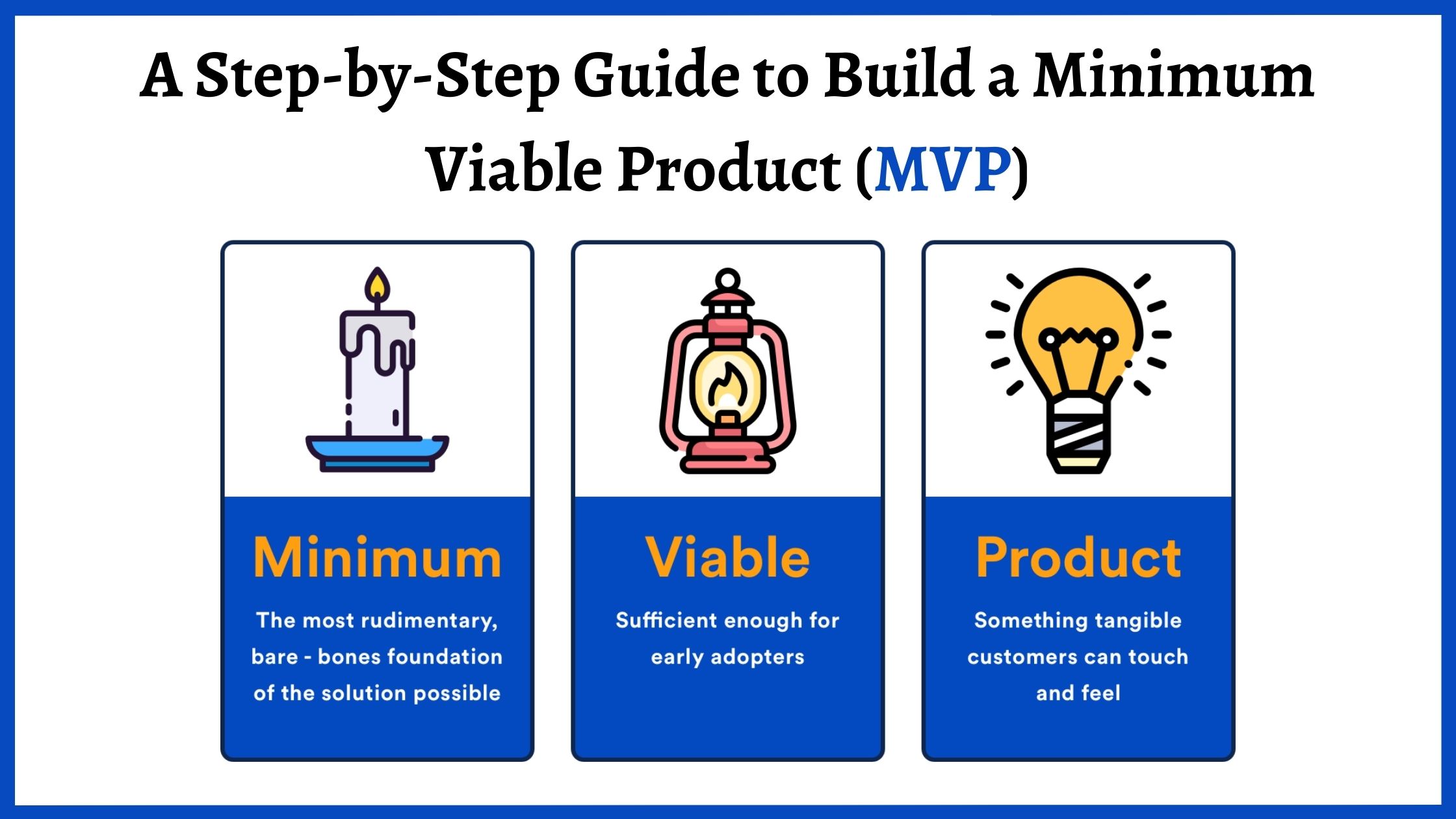 A Step-by-Step Guide to Build a Minimum Viable Product (MVP)

Minimum

The most rudimentary, bare - bones foundation of the solution possible

Viable

Sufficient enough for early adopters

Product

Something tangible customers can touch and feel